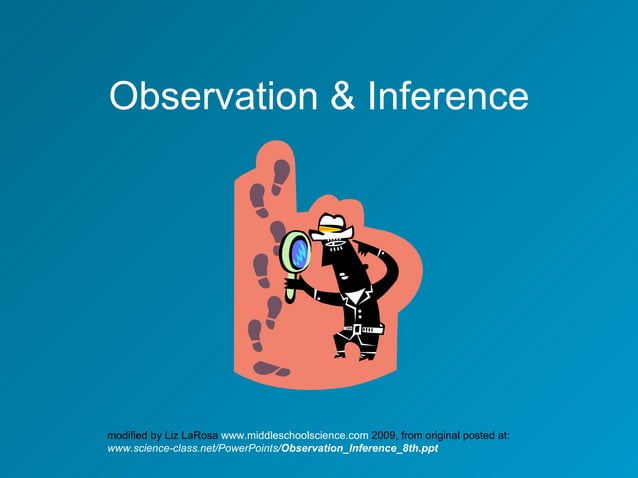 Observation & Inference

modified by Liz LaRosa www.middleschoolscience.com 2009, from original posted at: www.science-class.net/PowerPoints/Observation_Inference_8th.ppt